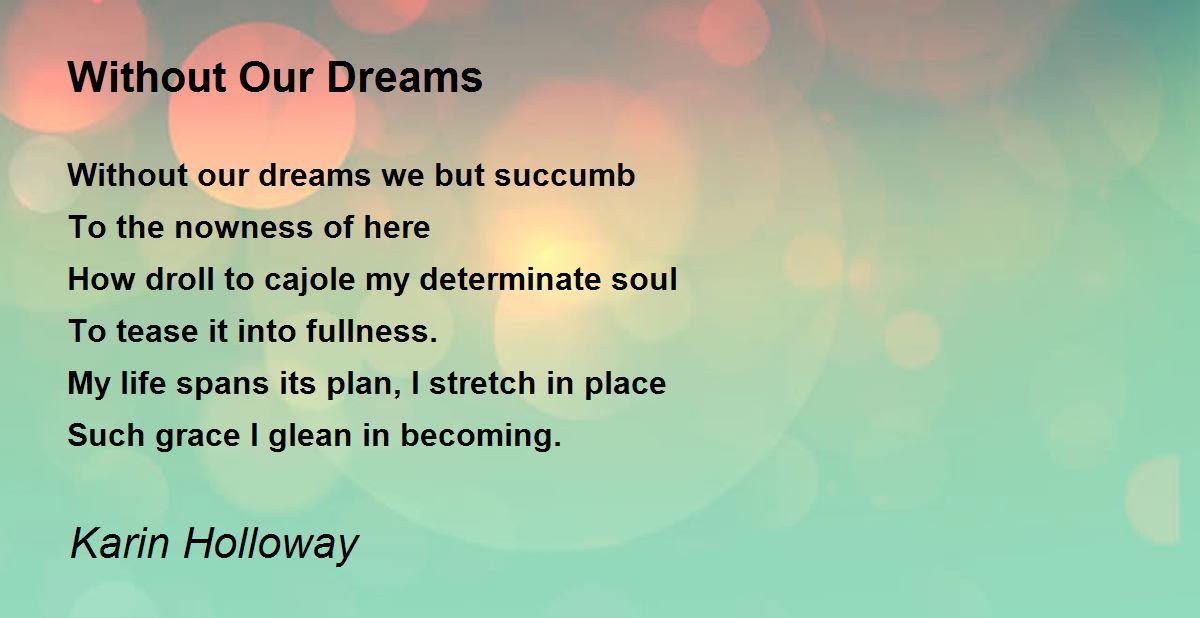 Without Our Dreams

Without our dreams we but succumb
To the nowness of here
How droll to cajole my determinate soul
To tease it into fullness.
My life spans its plan, I stretch in place
Such grace I glean in becoming.

Karin Holloway